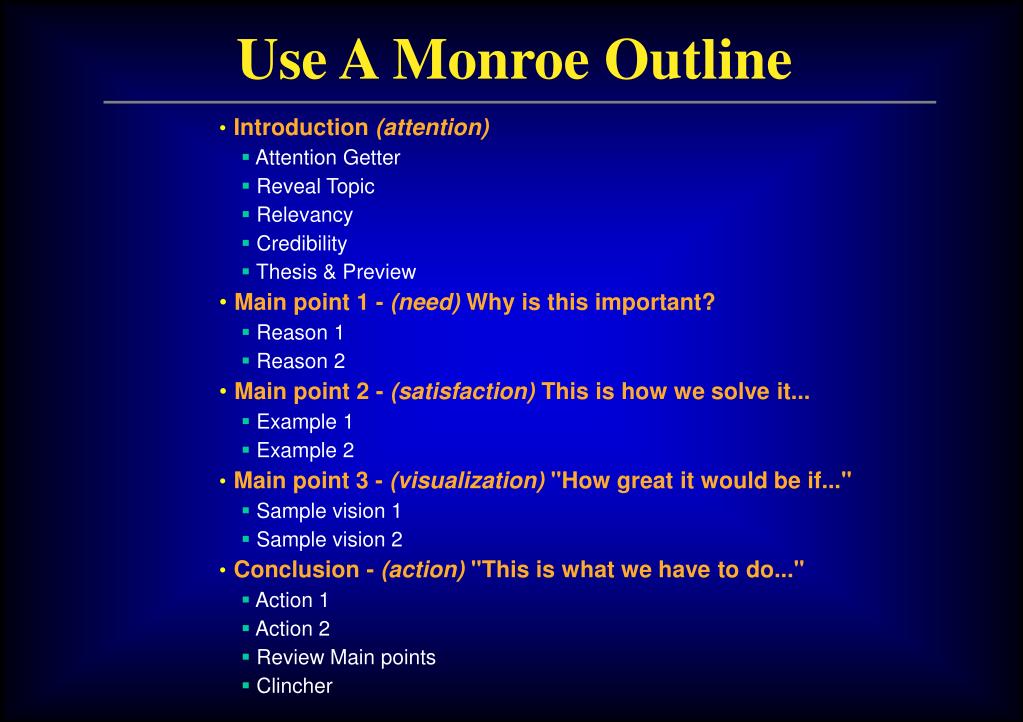 Use A Monroe Outline

• Introduction (attention)
  ▪ Attention Getter
  ▪ Reveal Topic
  ▪ Relevancy
  ▪ Credibility
  ▪ Thesis & Preview
• Main point 1 - (need) Why is this important?
  ▪ Reason 1
  ▪ Reason 2
• Main point 2 - (satisfaction) This is how we solve it...
  ▪ Example 1
  ▪ Example 2
• Main point 3 - (visualization) "How great it would be if..."
  ▪ Sample vision 1
  ▪ Sample vision 2
• Conclusion - (action) "This is what we have to do..."
  ▪ Action 1
  ▪ Action 2
  ▪ Review Main points
  ▪ Clincher